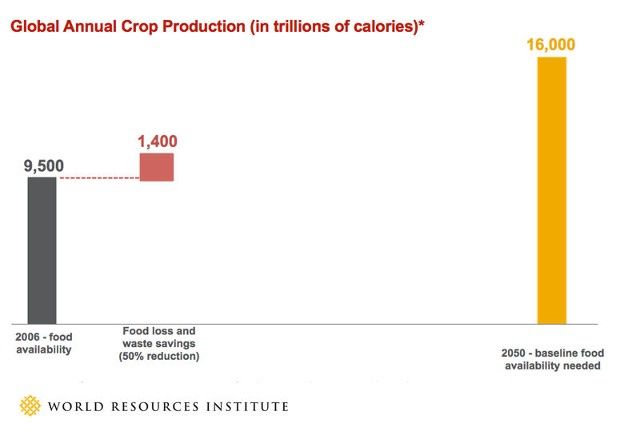 Global Annual Crop Production (in trillions of calories)*

9,500

1,400

16,000

2006 - food availability

Food loss and waste savings (50% reduction)

2050 - baseline food availability needed

WORLD RESOURCES INSTITUTE